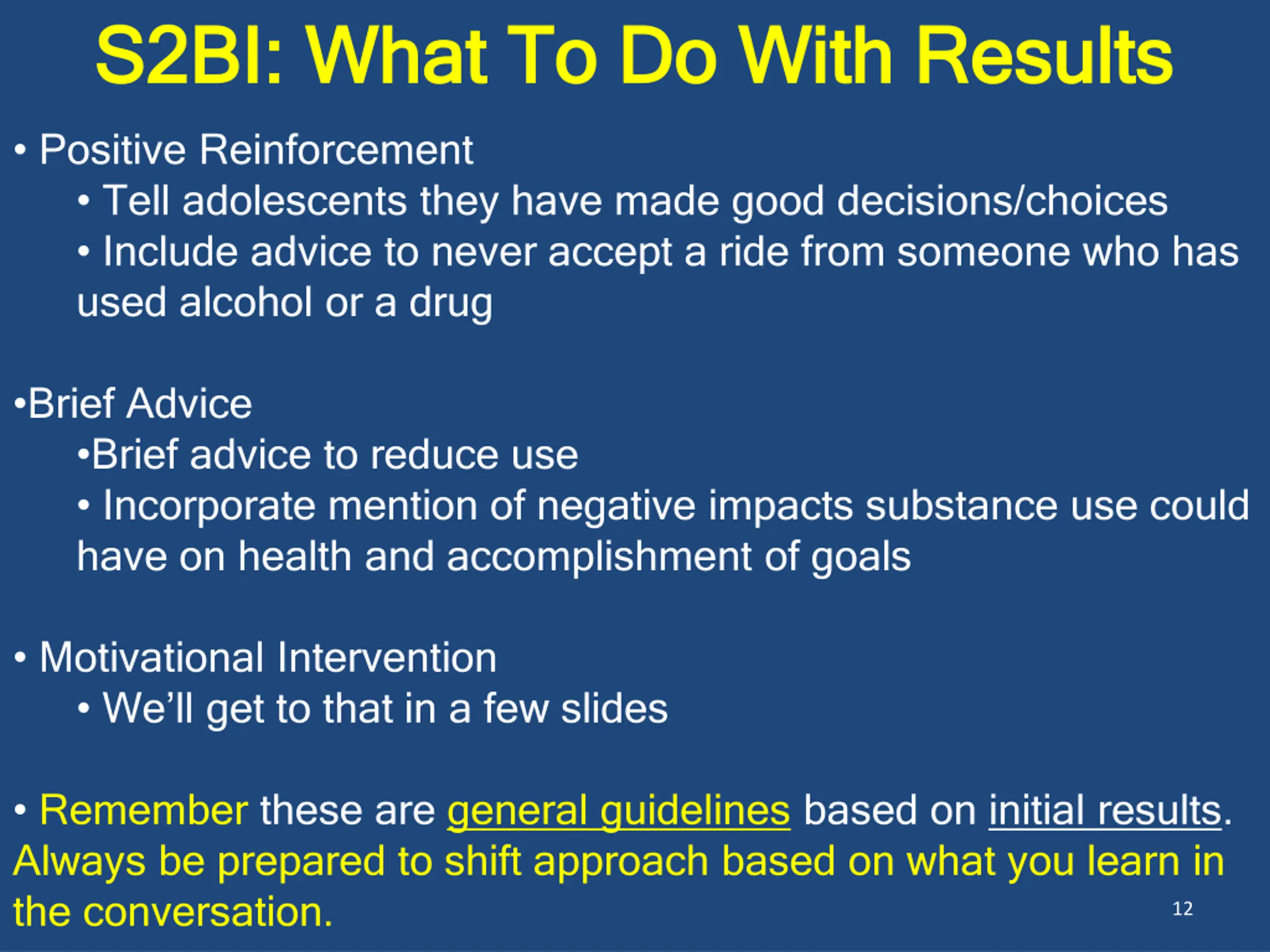 S2BI: What To Do With Results

• Positive Reinforcement
• Tell adolescents they have made good decisions/choices
• Include advice to never accept a ride from someone who has used alcohol or a drug

•Brief Advice
•Brief advice to reduce use
• Incorporate mention of negative impacts substance use could have on health and accomplishment of goals

• Motivational Intervention
• We'll get to that in a few slides

• Remember these are general guidelines based on initial results. Always be prepared to shift approach based on what you learn in the conversation.

12